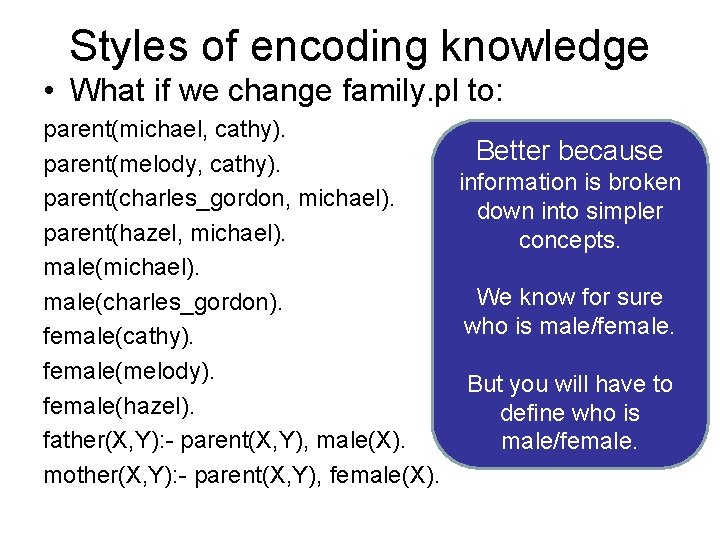 Styles of encoding knowledge

• What if we change family.pl to:

parent(michael, cathy).
parent(melody, cathy).
parent(charles_gordon, michael).
parent(hazel, michael).
male(michael).
male(charles_gordon).
female(cathy).
female(melody).
female(hazel).
father(X,Y):- parent(X,Y), male(X).
mother(X,Y):- parent(X,Y), female(X).

Better because information is broken down into simpler concepts.

We know for sure who is male/female.

But you will have to define who is male/female.